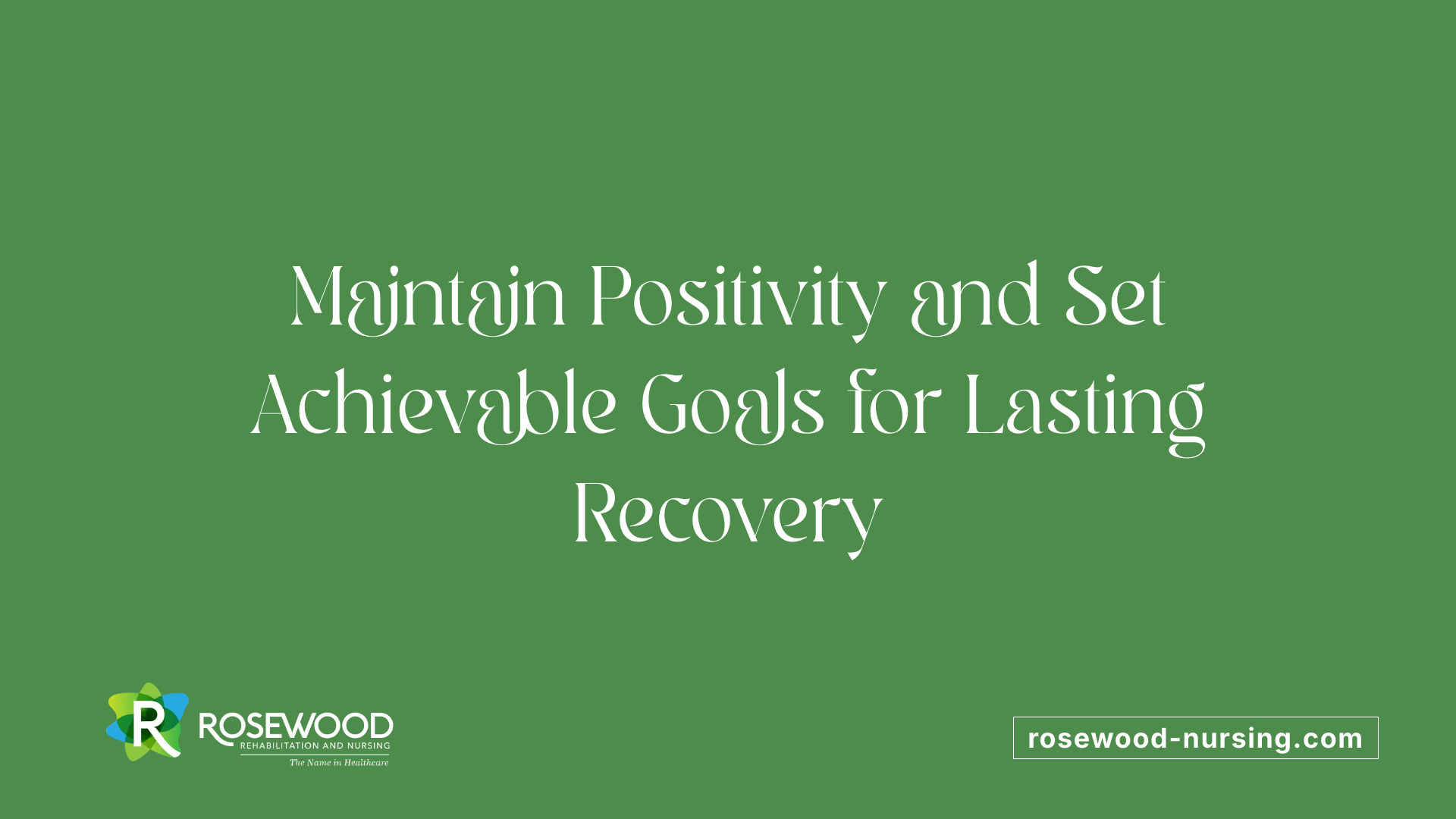 Maintain Positivity and Set Achievable Goals for Lasting Recovery

R ROSEWOOD
REHABILITATION AND NURSING
The Name in Healthcare

rosewood-nursing.com